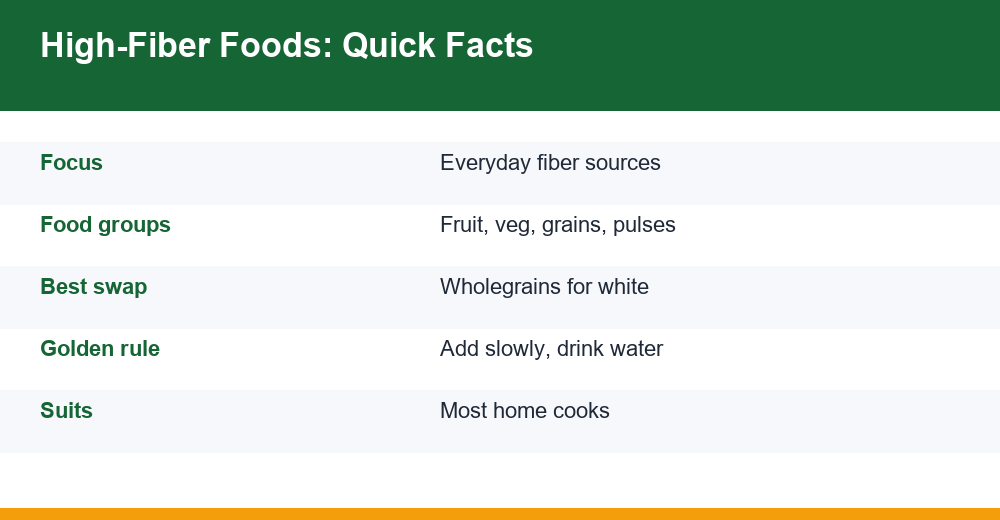 High-Fiber Foods: Quick Facts

Focus
Everyday fiber sources

Food groups
Fruit, veg, grains, pulses

Best swap
Wholegrains for white

Golden rule
Add slowly, drink water

Suits
Most home cooks